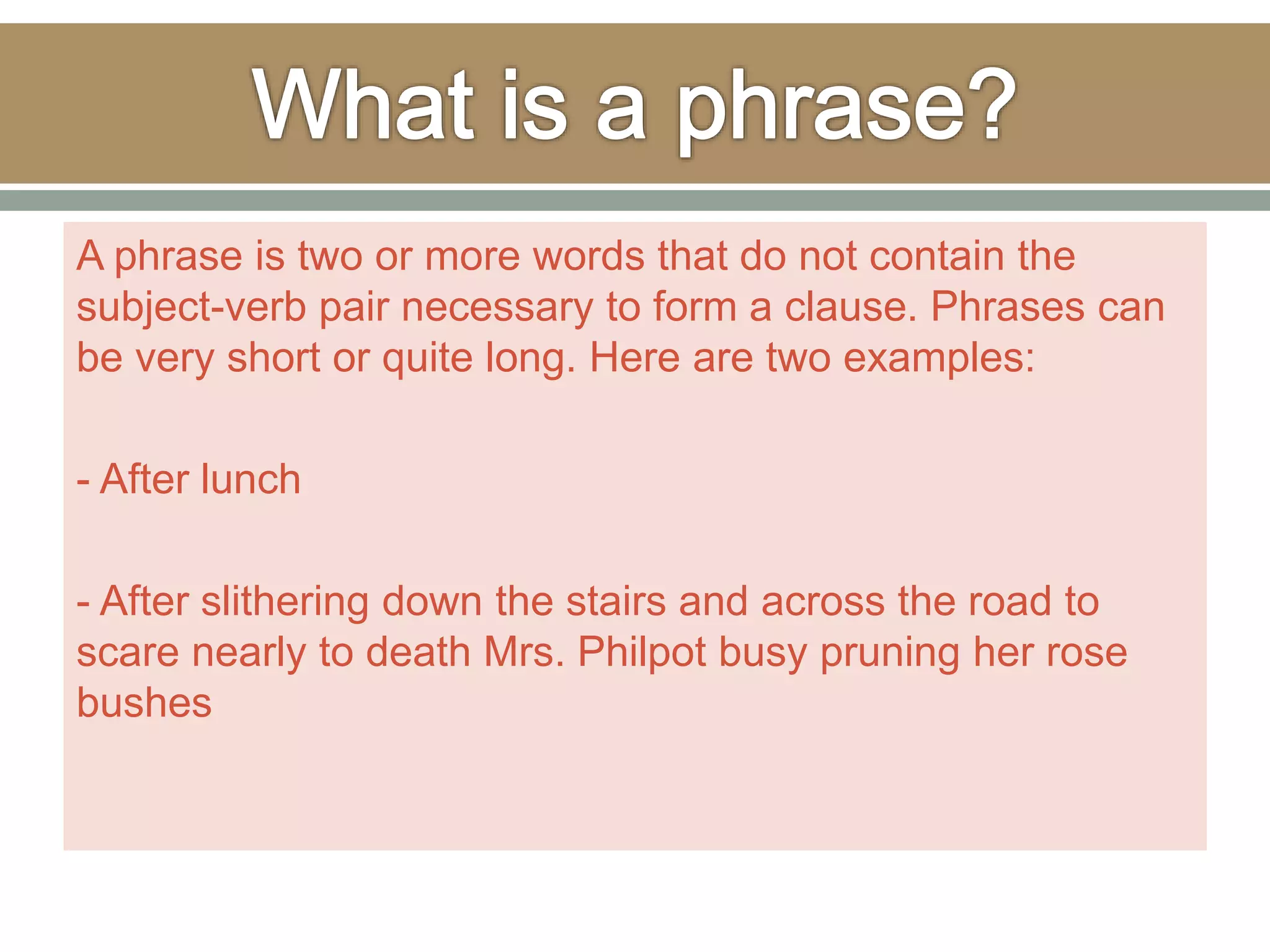 What is a phrase?

A phrase is two or more words that do not contain the subject-verb pair necessary to form a clause. Phrases can be very short or quite long. Here are two examples:

- After lunch

- After slithering down the stairs and across the road to scare nearly to death Mrs. Philpot busy pruning her rose bushes